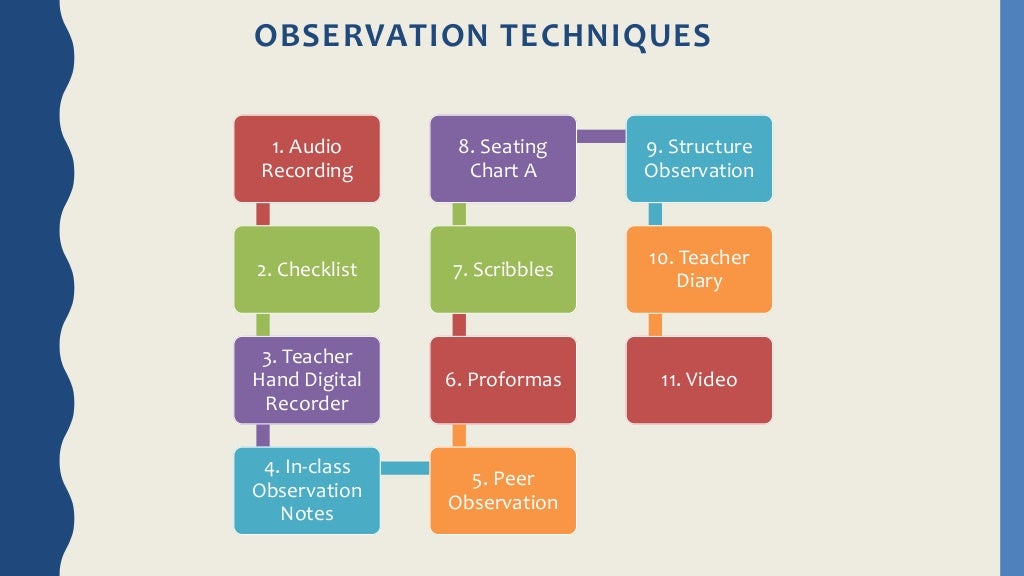 OBSERVATION TECHNIQUES

1. Audio Recording

2. Checklist

3. Teacher Hand Digital Recorder

4. In-class Observation Notes

5. Peer Observation

6. Proformas

7. Scribbles

8. Seating Chart A

9. Structure Observation

10. Teacher Diary

11. Video